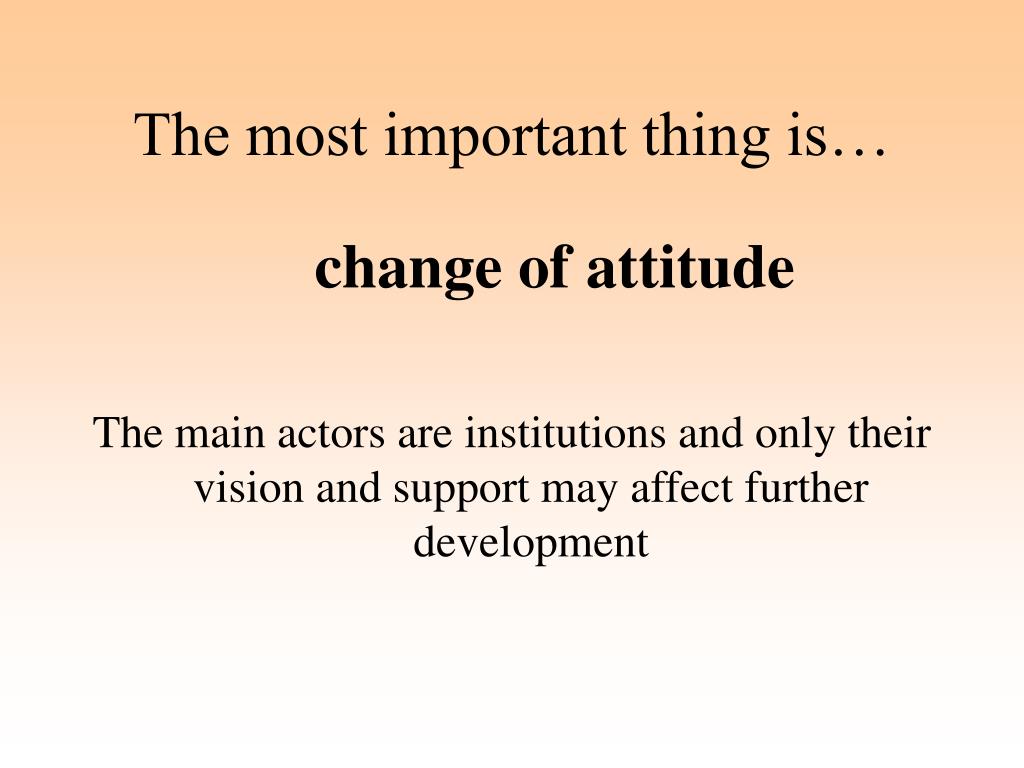 The most important thing is…

change of attitude

The main actors are institutions and only their vision and support may affect further development